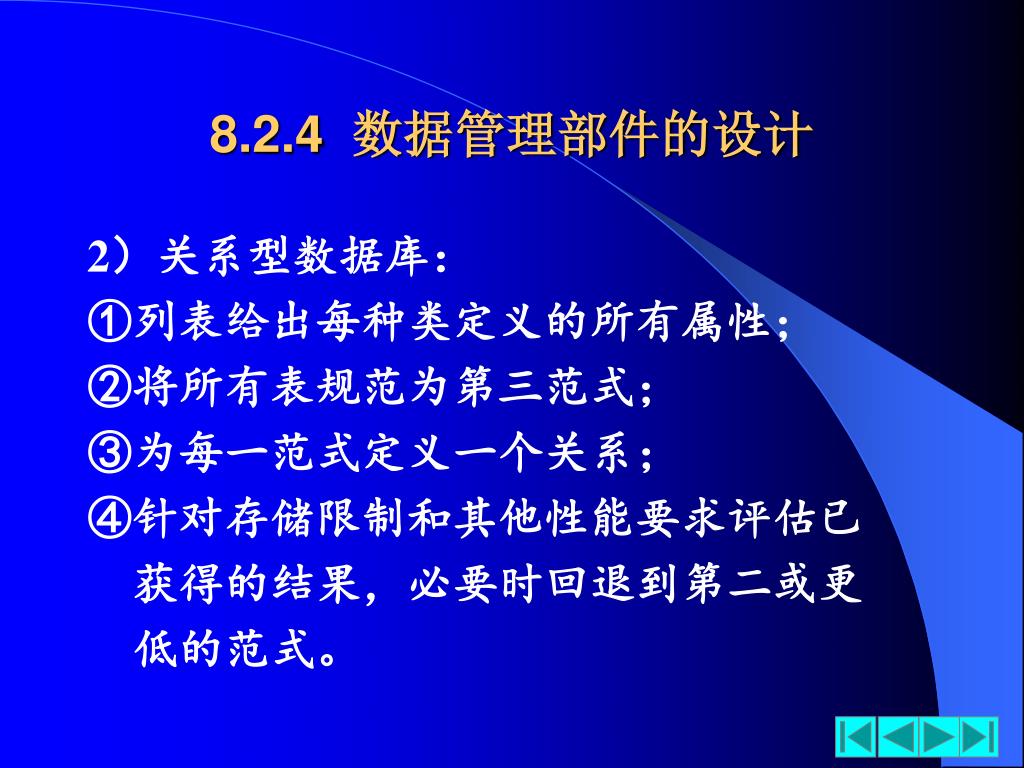 8.2.4 数据管理部件的设计

2）关系型数据库：

①列表给出每种类定义的所有属性；

②将所有表规范为第三范式；

③为每一范式定义一个关系；

④针对存储限制和其他性能要求评估已获得的结果，必要时回退到第二或更低的范式。